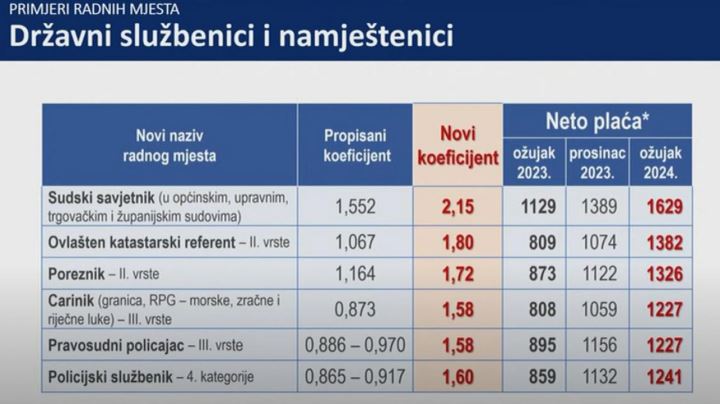 PRIMJERI RADNIH MJESTA
Državni službenici i namještenici

| Novi naziv radnog mjesta | Propisani koeficijent | Novi koeficijent | Neto plaća* ožujak 2023. | Neto plaća* prosinac 2023. | Neto plaća* ožujak 2024. |
|---|---|---|---|---|---|
| Sudski savjetnik (u općinskim, upravnim, trgovačkim i županijskim sudovima) | 1,552 | 2,15 | 1129 | 1389 | 1629 |
| Ovlašten katastarski referent – II. vrste | 1,067 | 1,80 | 809 | 1074 | 1382 |
| Poreznik – II. vrste | 1,164 | 1,72 | 873 | 1122 | 1326 |
| Carinik (granica, RPG – morske, zračne i riječne luke) – III. vrste | 0,873 | 1,58 | 808 | 1059 | 1227 |
| Pravosudni policajac – III. vrste | 0,886 – 0,970 | 1,58 | 895 | 1156 | 1227 |
| Policijski službenik – 4. kategorije | 0,865 – 0,917 | 1,60 | 859 | 1132 | 1241 |